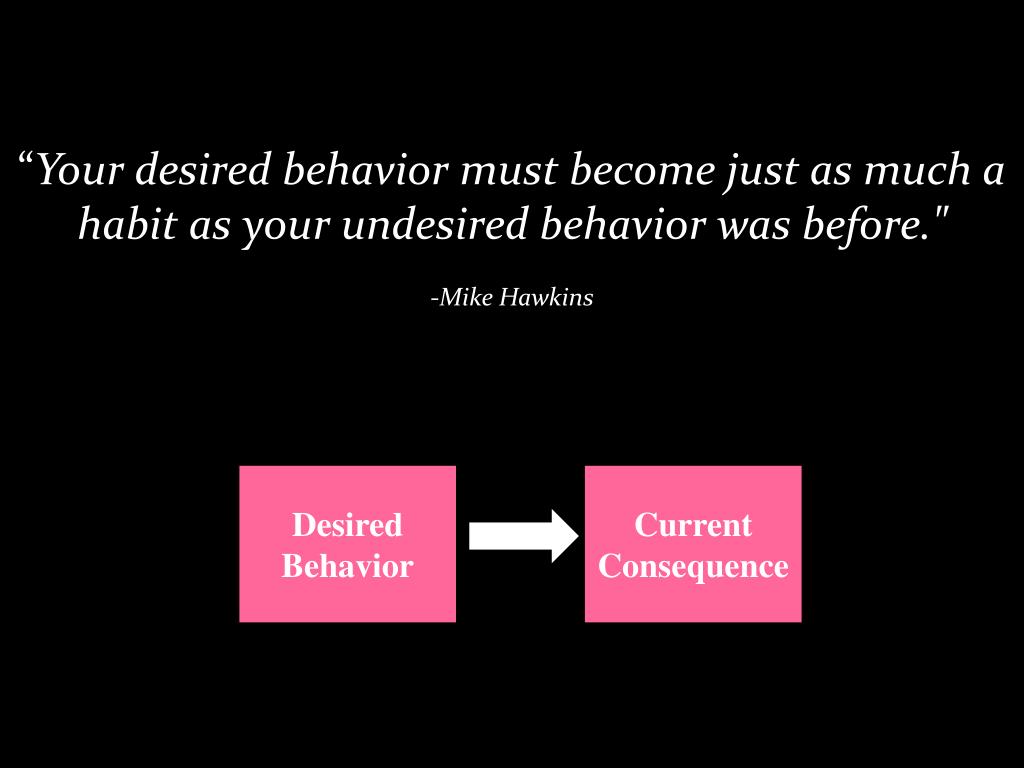 “Your desired behavior must become just as much a habit as your undesired behavior was before."

-Mike Hawkins

Desired Behavior

Current Consequence